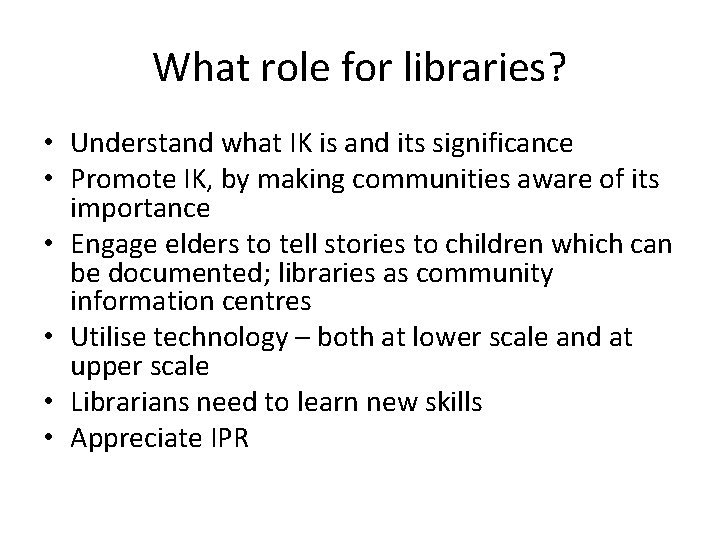 What role for libraries?

• Understand what IK is and its significance
• Promote IK, by making communities aware of its importance
• Engage elders to tell stories to children which can be documented; libraries as community information centres
• Utilise technology – both at lower scale and at upper scale
• Librarians need to learn new skills
• Appreciate IPR